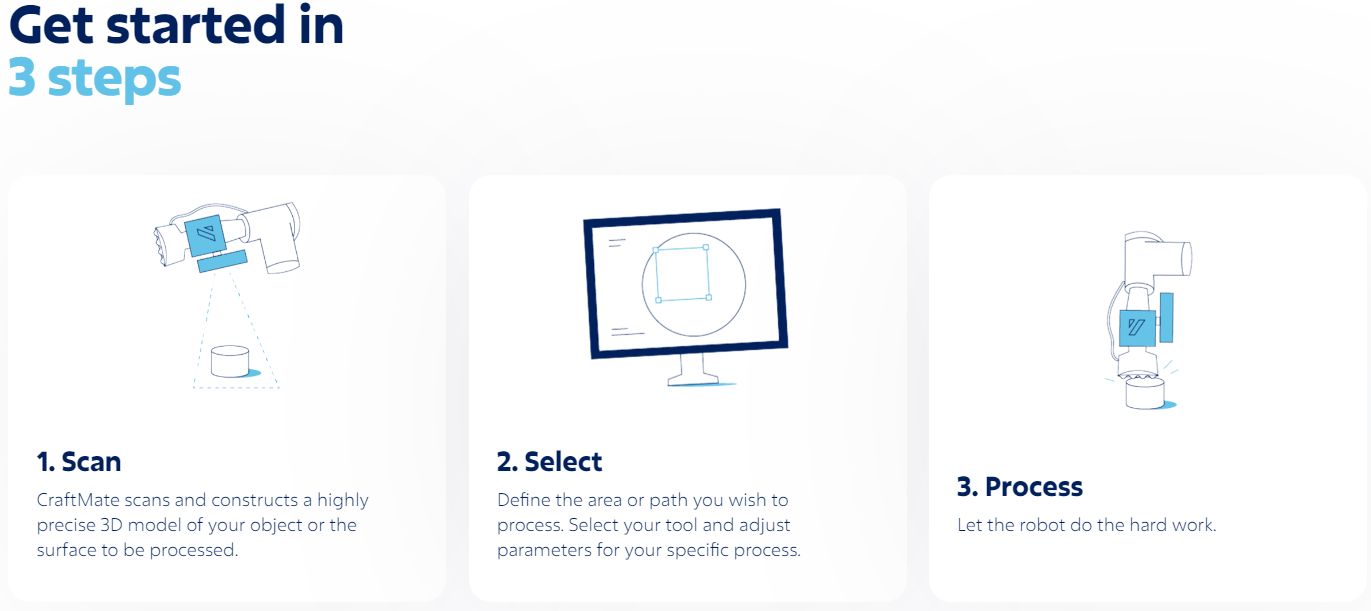 Get started in
3 steps

1. Scan

CraftMate scans and constructs a highly precise 3D model of your object or the surface to be processed.

2. Select

Define the area or path you wish to process. Select your tool and adjust parameters for your specific process.

3. Process

Let the robot do the hard work.